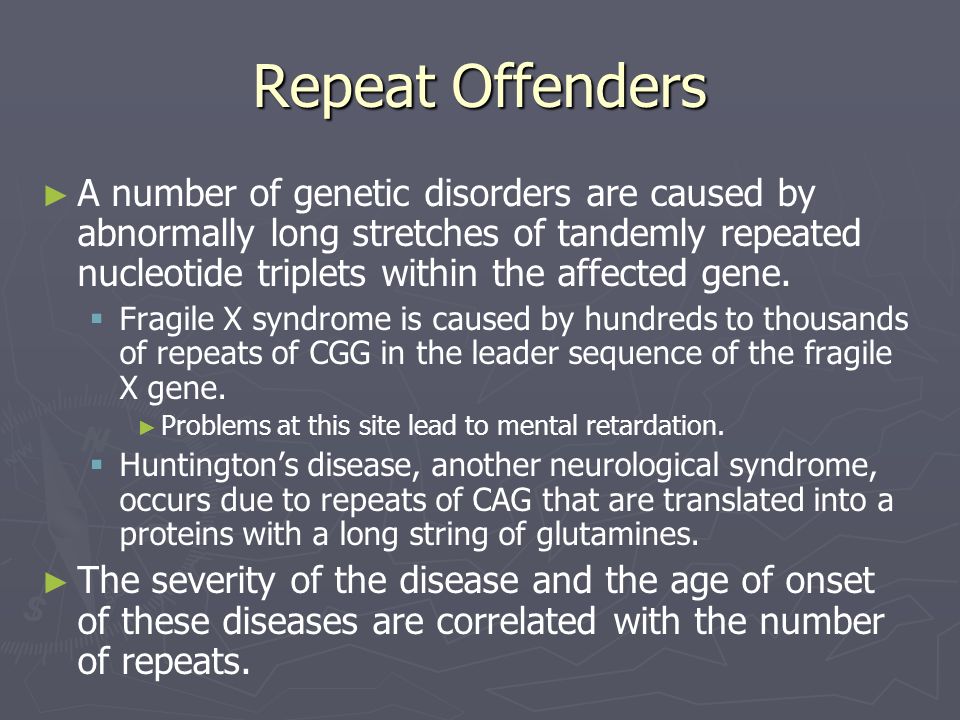 Repeat Offenders

► A number of genetic disorders are caused by abnormally long stretches of tandemly repeated nucleotide triplets within the affected gene.

▪ Fragile X syndrome is caused by hundreds to thousands of repeats of CGG in the leader sequence of the fragile X gene.

► Problems at this site lead to mental retardation.

▪ Huntington's disease, another neurological syndrome, occurs due to repeats of CAG that are translated into a proteins with a long string of glutamines.

► The severity of the disease and the age of onset of these diseases are correlated with the number of repeats.